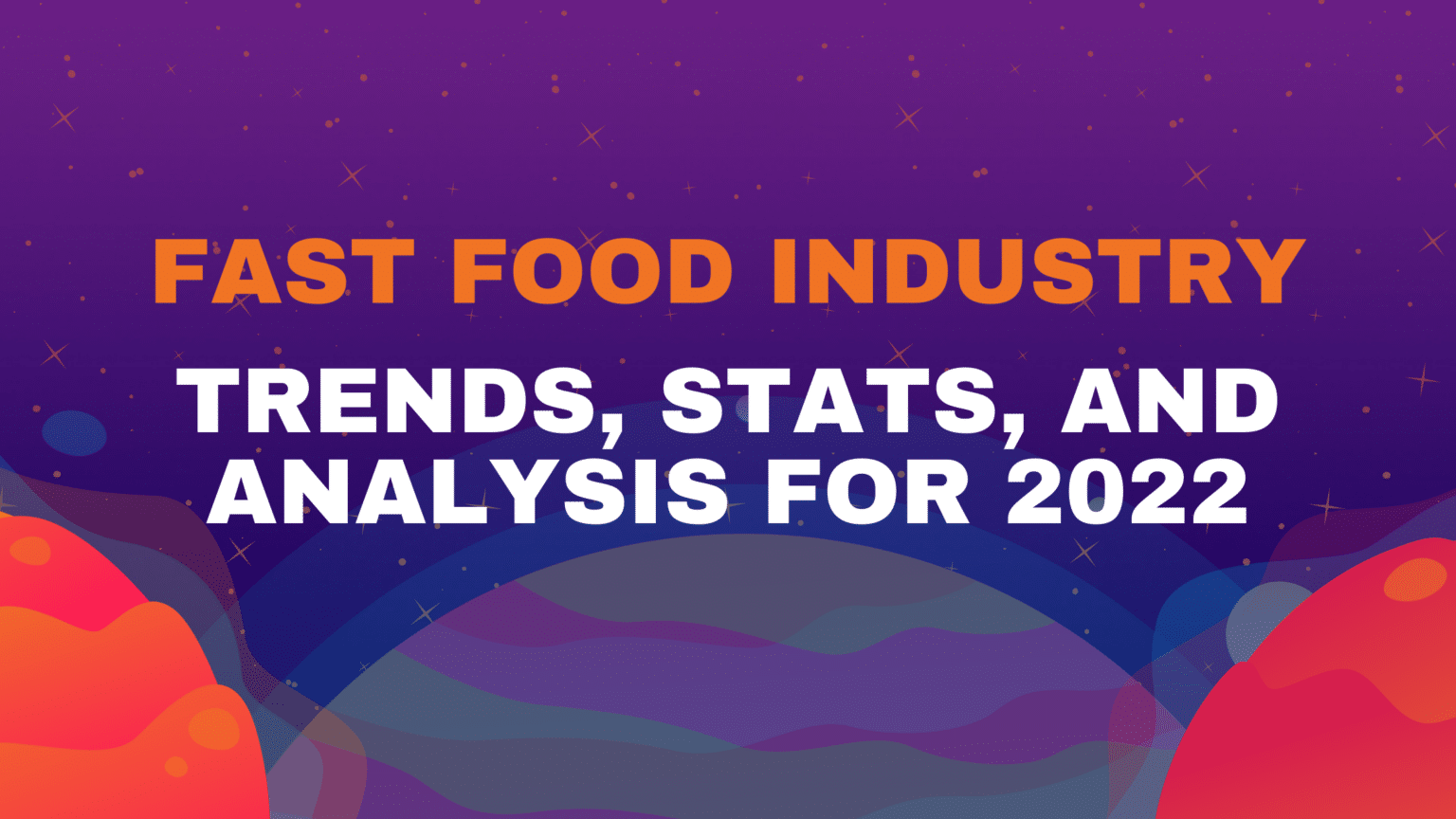 FAST FOOD INDUSTRY

TRENDS, STATS, AND ANALYSIS FOR 2022